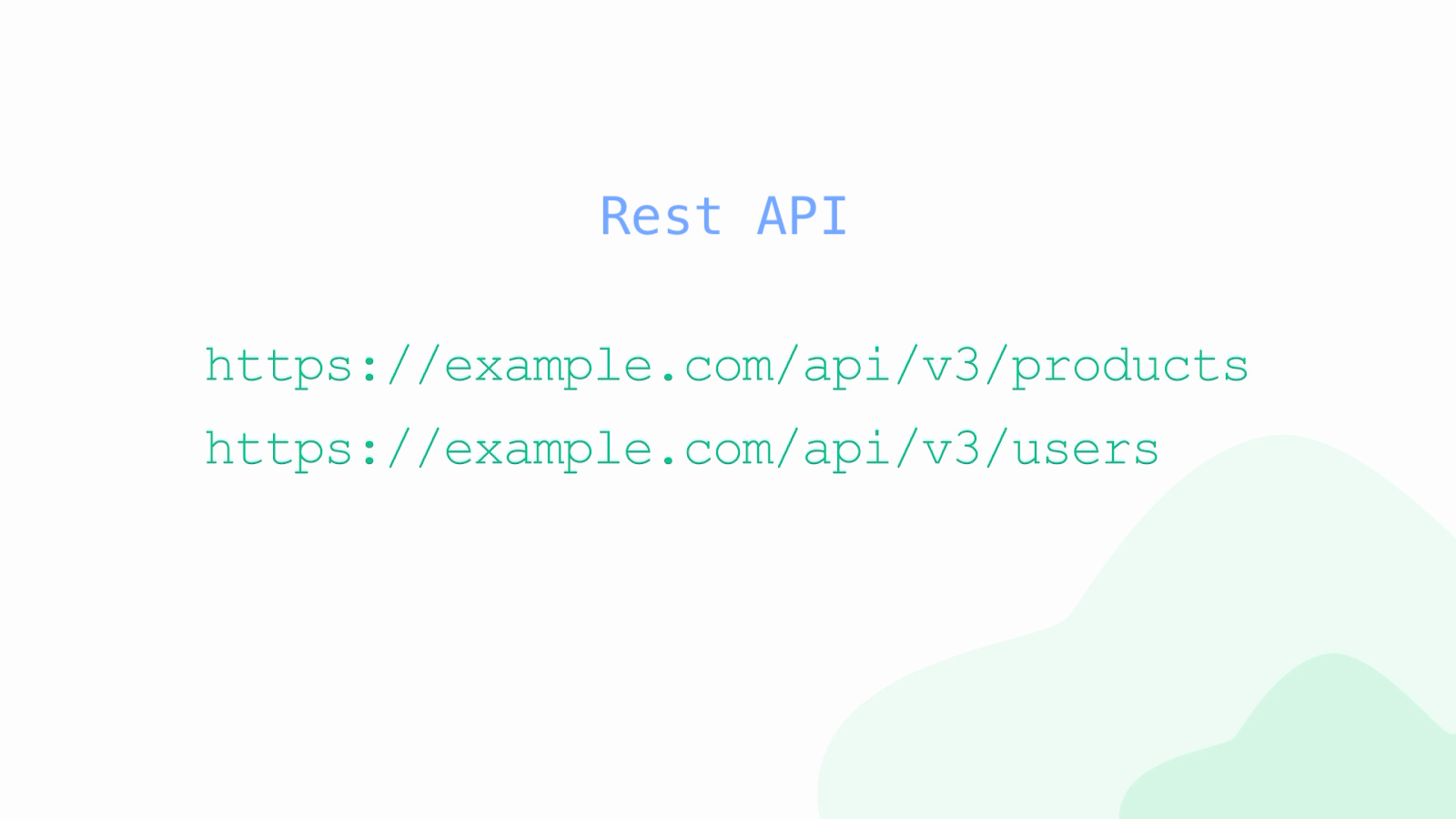 Rest API

https://example.com/api/v3/products
https://example.com/api/v3/users